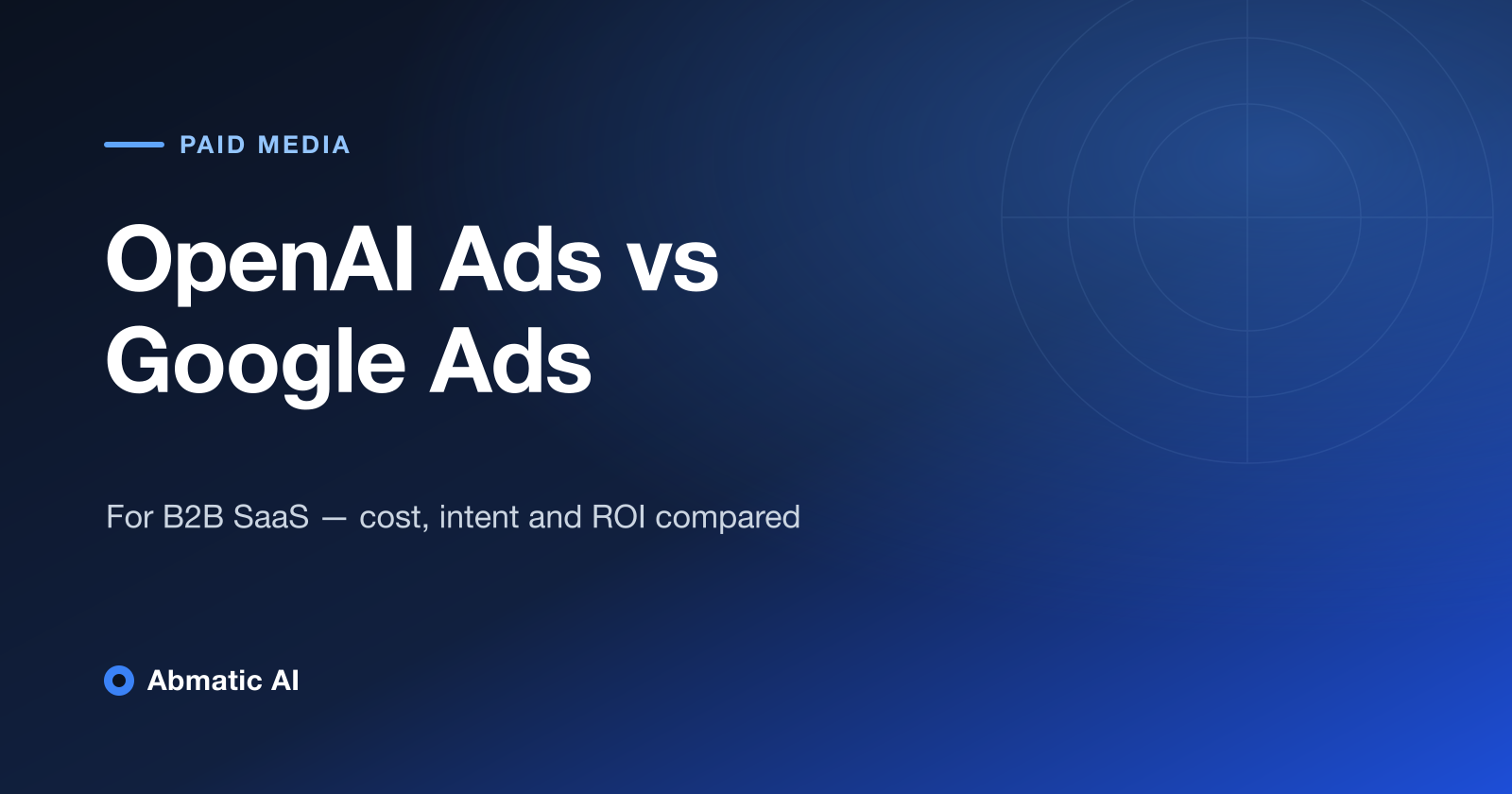 PAID MEDIA

OpenAI Ads vs Google Ads

For B2B SaaS — cost, intent and ROI compared

Abmatic AI